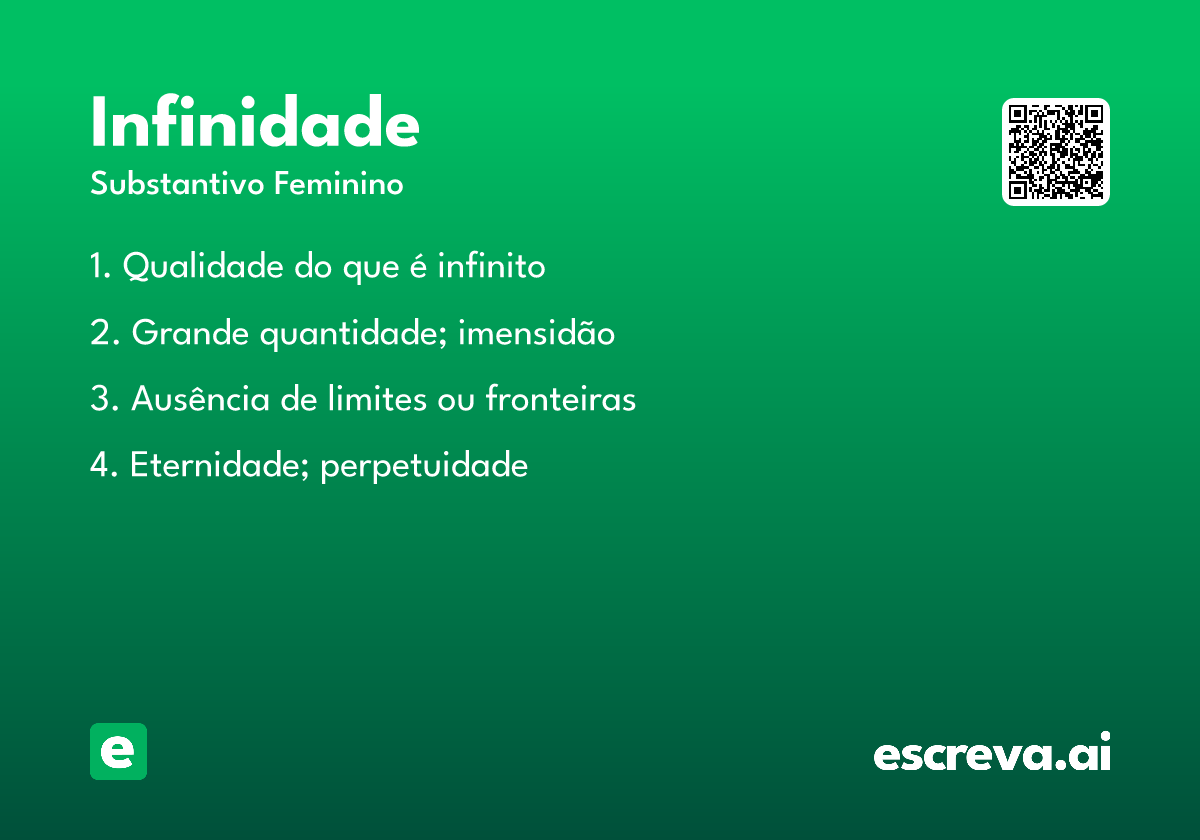 Infinidade

Substantivo Feminino

1. Qualidade do que é infinito

2. Grande quantidade; imensidão

3. Ausência de limites ou fronteiras

4. Eternidade; perpetuidade

e

escreva.ai